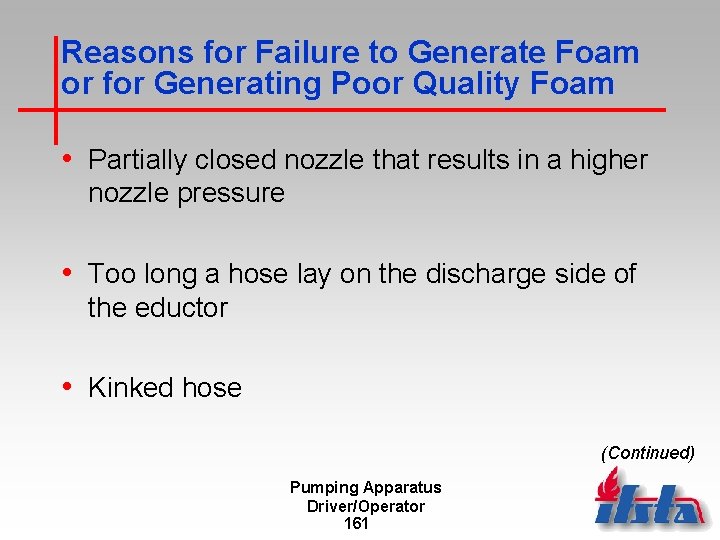 Reasons for Failure to Generate Foam or for Generating Poor Quality Foam

• Partially closed nozzle that results in a higher nozzle pressure

• Too long a hose lay on the discharge side of the eductor

• Kinked hose

(Continued)

Pumping Apparatus
Driver/Operator
161

ifsta